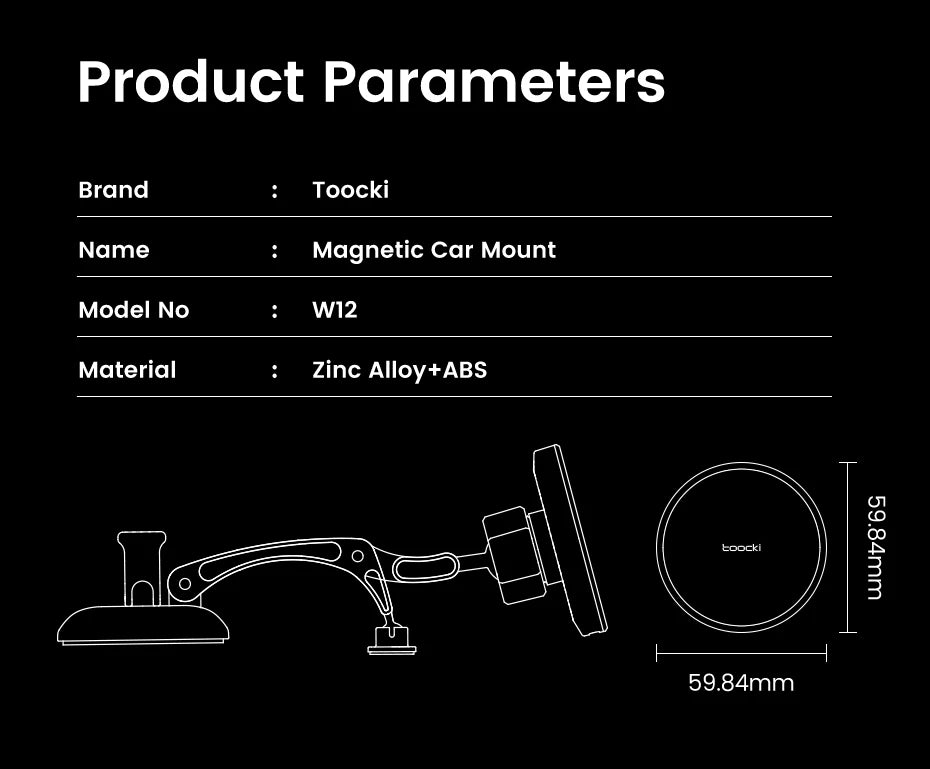 Product Parameters

| Brand | : | Toocki |
|---|---|---|
| Name | : | Magnetic Car Mount |
| Model No | : | W12 |
| Material | : | Zinc Alloy+ABS |

toocki

59.84mm

59.84mm